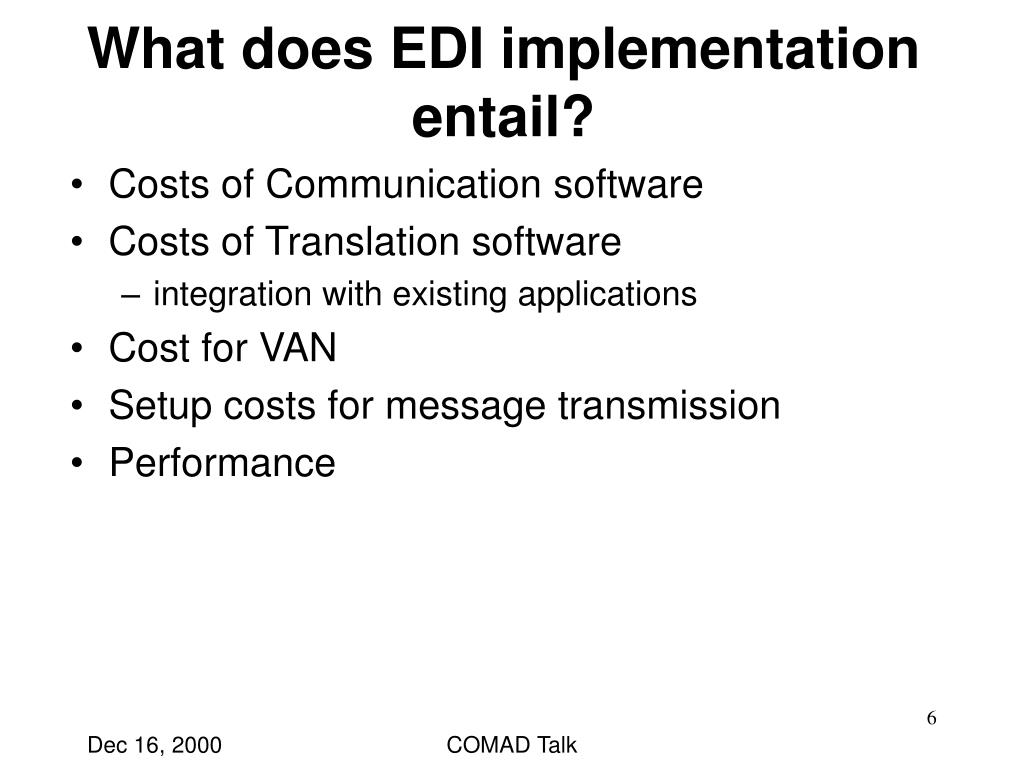 What does EDI implementation entail?

• Costs of Communication software
• Costs of Translation software
– integration with existing applications
• Cost for VAN
• Setup costs for message transmission
• Performance

6

Dec 16, 2000

COMAD Talk